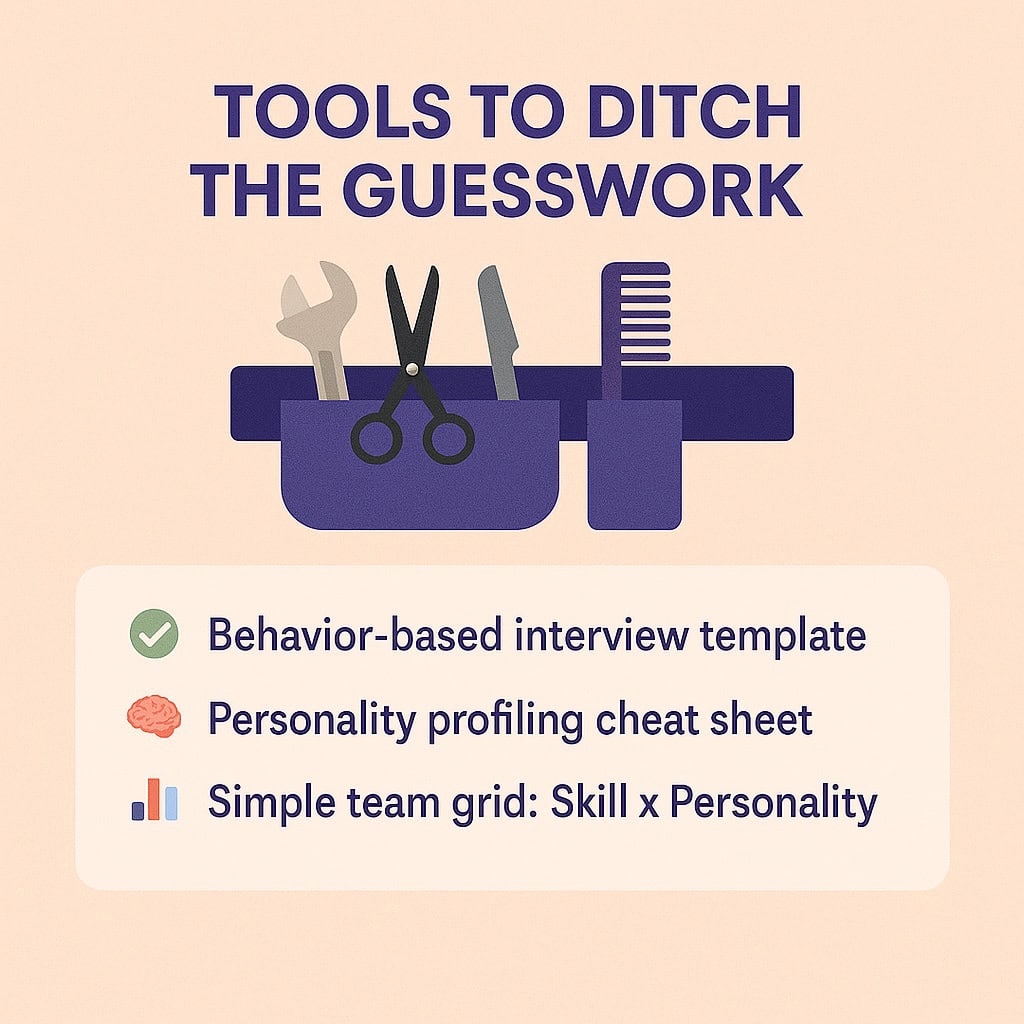 TOOLS TO DITCH THE GUESSWORK

Behavior-based interview template

Personality profiling cheat sheet

Simple team grid: Skill x Personality